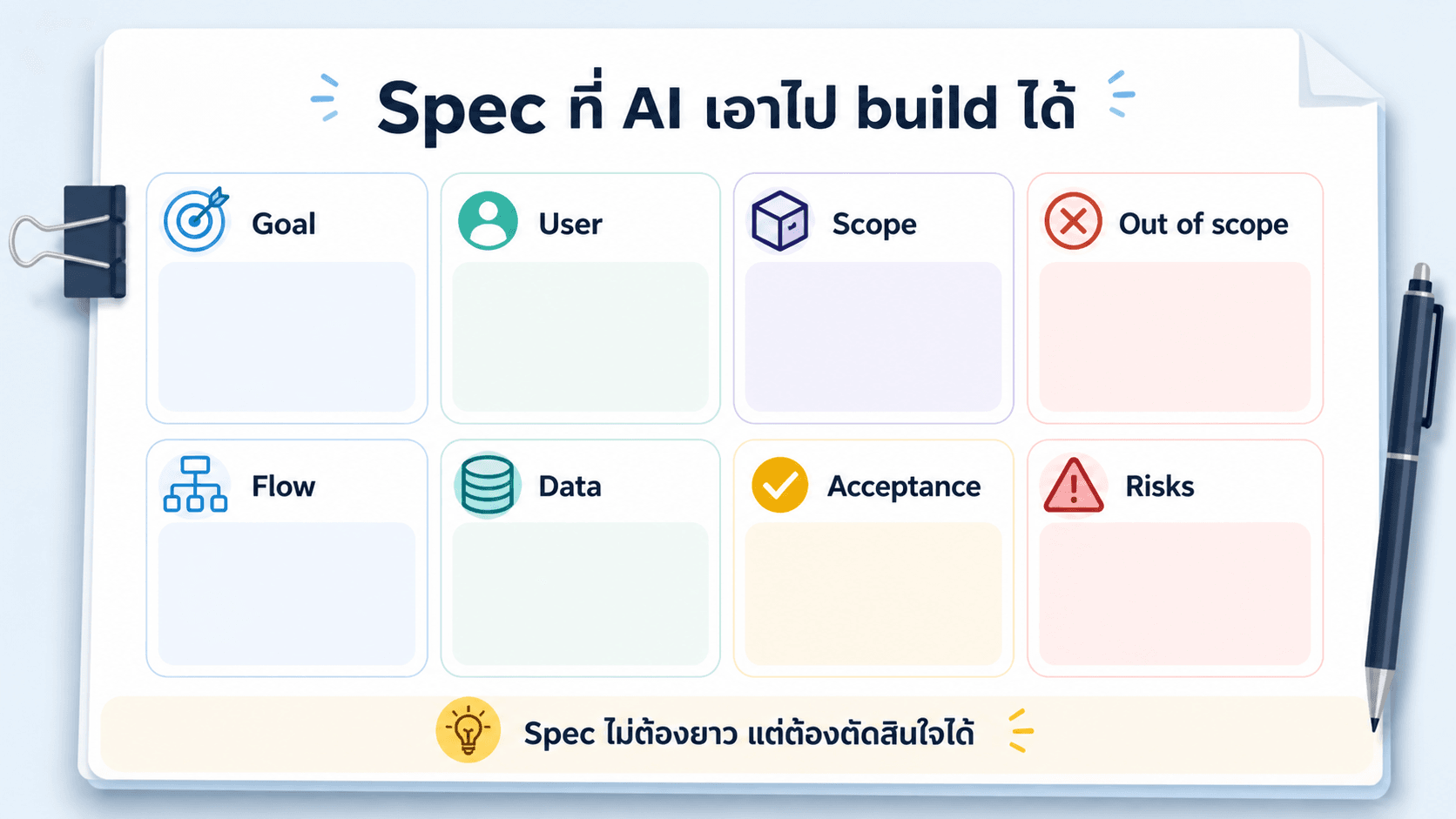 Spec ที่ AI เอาไป build ได้

Goal

User

Scope

Out of scope

Flow

Data

Acceptance

Risks

Spec ไม่ต้องยาว แต่ต้องตัดสินใจได้